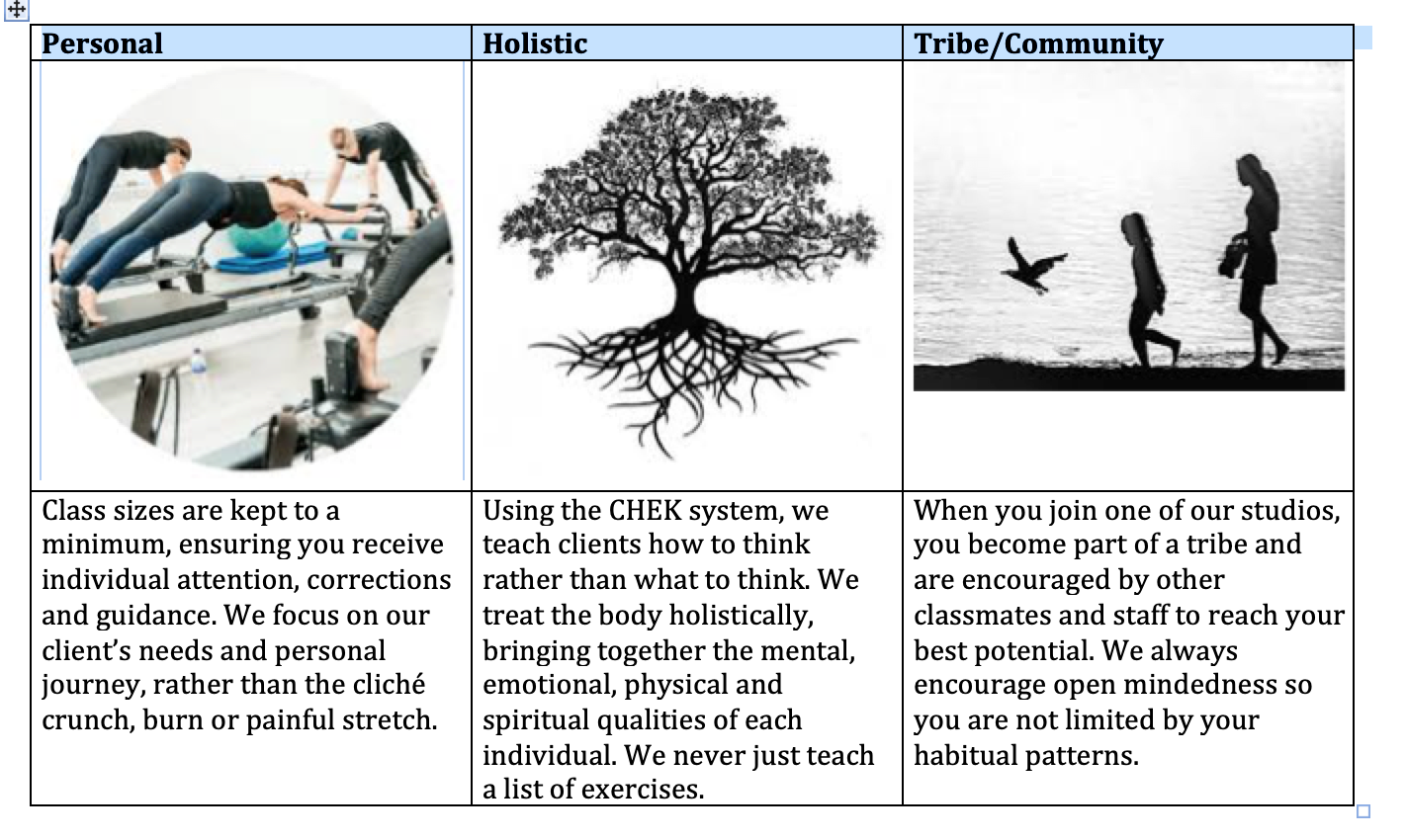 | Personal | Holistic | Tribe/Community |
|---|---|---|
| | | |
| Class sizes are kept to a minimum, ensuring you receive individual attention, corrections and guidance. We focus on our client's needs and personal journey, rather than the cliché crunch, burn or painful stretch. | Using the CHEK system, we teach clients how to think rather than what to think. We treat the body holistically, bringing together the mental, emotional, physical and spiritual qualities of each individual. We never just teach a list of exercises. | When you join one of our studios, you become part of a tribe and are encouraged by other classmates and staff to reach your best potential. We always encourage open mindedness so you are not limited by your habitual patterns. |